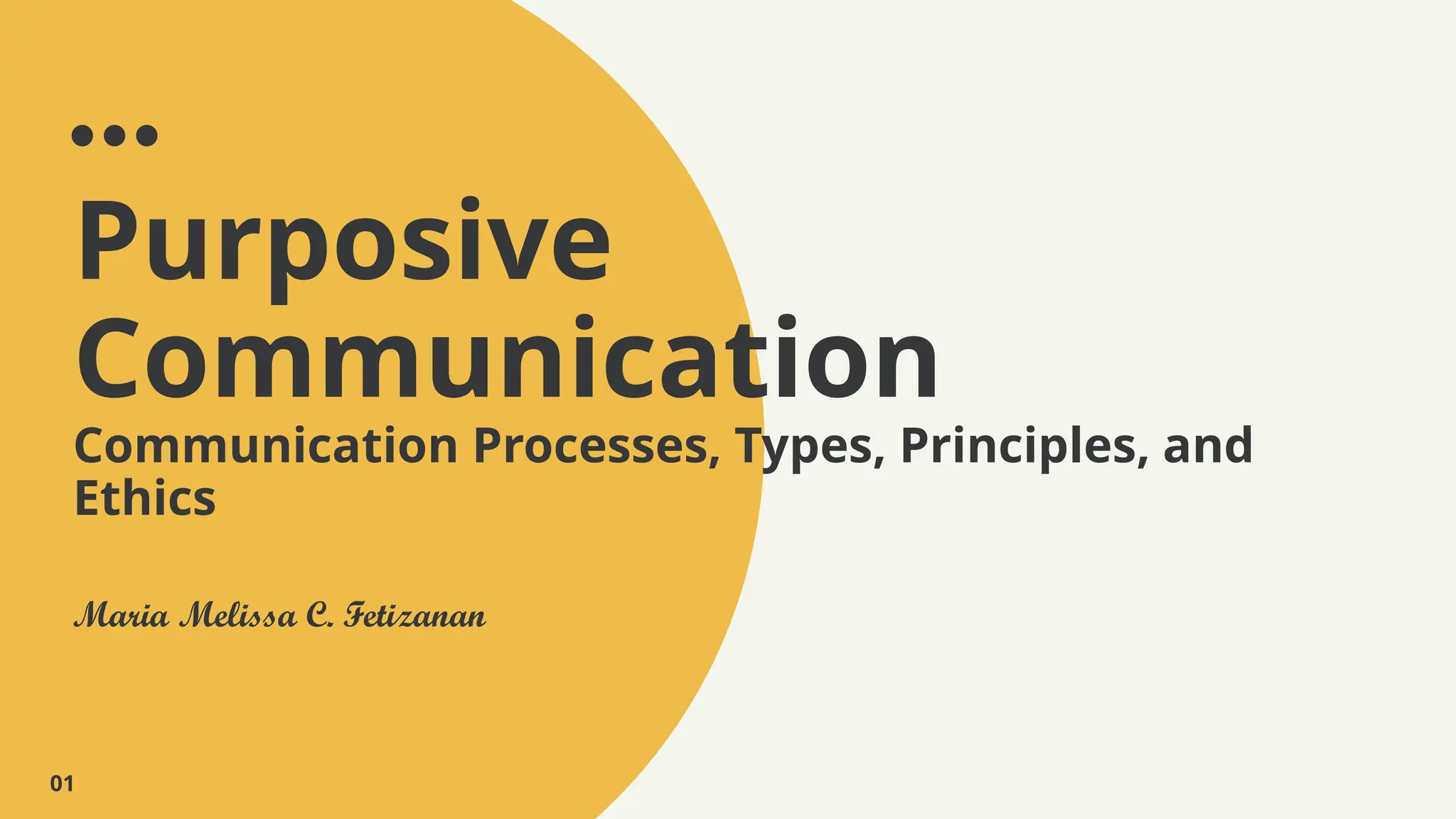 Purposive Communication

Communication Processes, Types, Principles, and Ethics

Maria Melissa C. Fetizanan

01